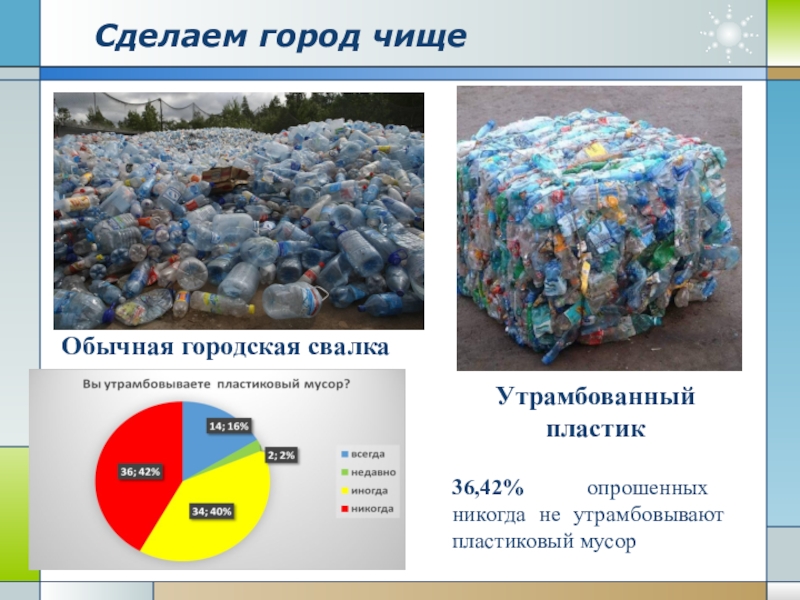 Сделаем город чище

Обычная городская свалка

Вы утрамбовываете пластиковый мусор?

14; 16%

2; 2%

34; 40%

36; 42%

всегда

недавно

иногда

никогда

Утрамбованный пластик

36,42% опрошенных никогда не утрамбовывают пластиковый мусор